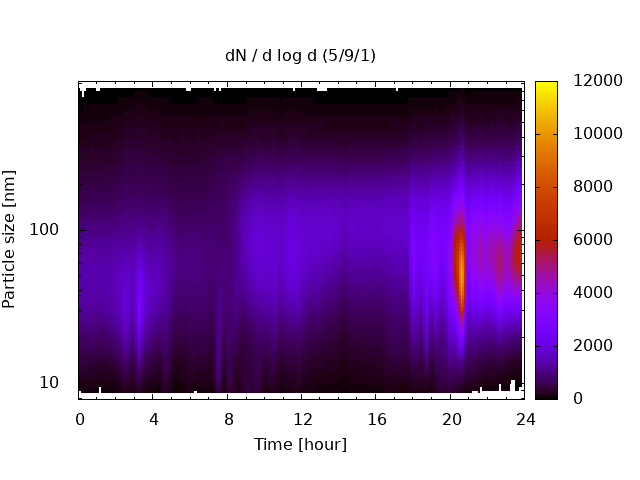 dN / d log d (5/9/1)

Particle size [nm]

100

10

0 4 8 12 16 20 24

Time [hour]

12000
10000
8000
6000
4000
2000
0